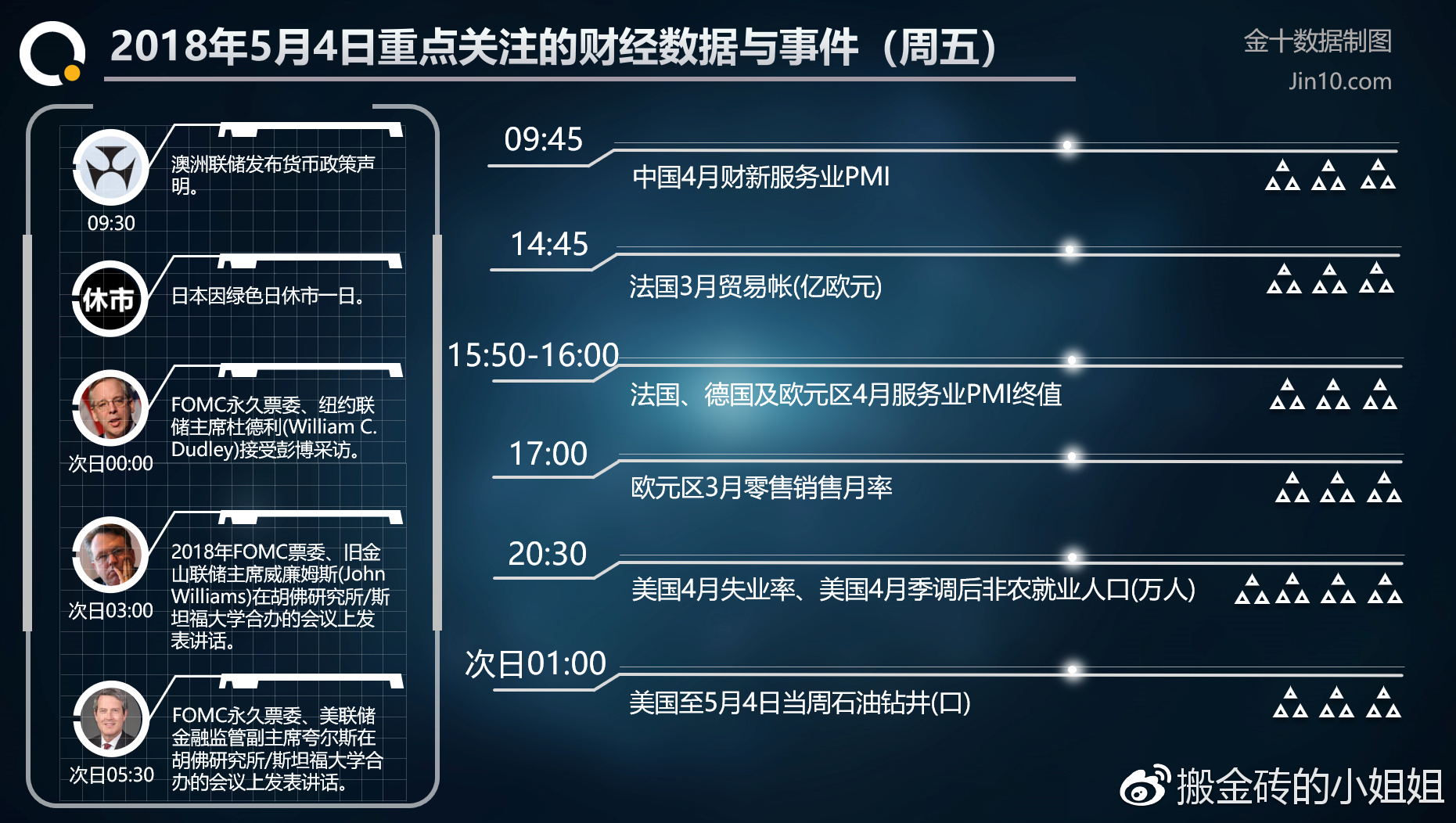 2018年5月4日重点关注的财经数据与事件（周五）

金十数据制图
Jin10.com

09:30
澳洲联储发布货币政策声明。

休市
日本因绿色日休市一日。

次日00:00
FOMC永久票委、纽约联储主席杜德利(William C. Dudley)接受彭博采访。

次日03:00
2018年FOMC票委、旧金山联储主席威廉姆斯(John Williams)在胡佛研究所/斯坦福大学合办的会议上发表讲话。

次日05:30
FOMC永久票委、美联储金融监管副主席夸尔斯在胡佛研究所/斯坦福大学合办的会议上发表讲话。

09:45
中国4月财新服务业PMI

14:45
法国3月贸易帐(亿欧元)

15:50-16:00
法国、德国及欧元区4月服务业PMI终值

17:00
欧元区3月零售销售月率

20:30
美国4月失业率、美国4月季调后非农就业人口(万人)

次日01:00
美国至5月4日当周石油钻井(口)

搬金砖的小姐姐